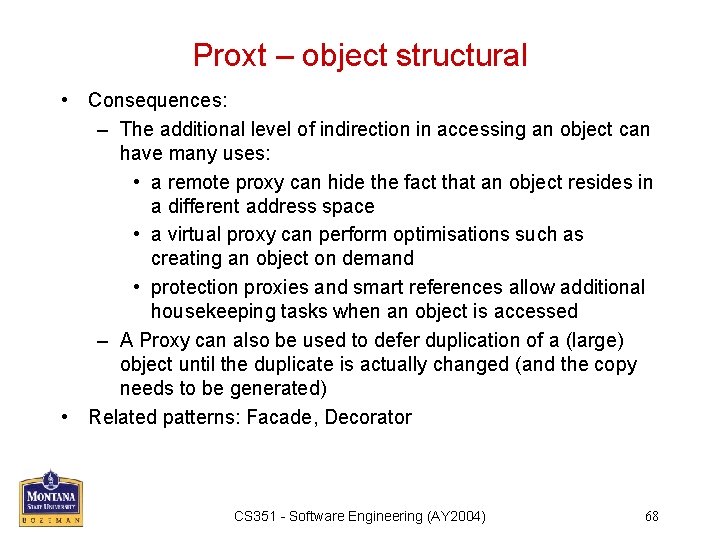 Proxt – object structural

• Consequences:

– The additional level of indirection in accessing an object can have many uses:

• a remote proxy can hide the fact that an object resides in a different address space

• a virtual proxy can perform optimisations such as creating an object on demand

• protection proxies and smart references allow additional housekeeping tasks when an object is accessed

– A Proxy can also be used to defer duplication of a (large) object until the duplicate is actually changed (and the copy needs to be generated)

• Related patterns: Facade, Decorator

MONTANA STATE UNIVERSITY BOZEMAN

CS351 - Software Engineering (AY2004)

68